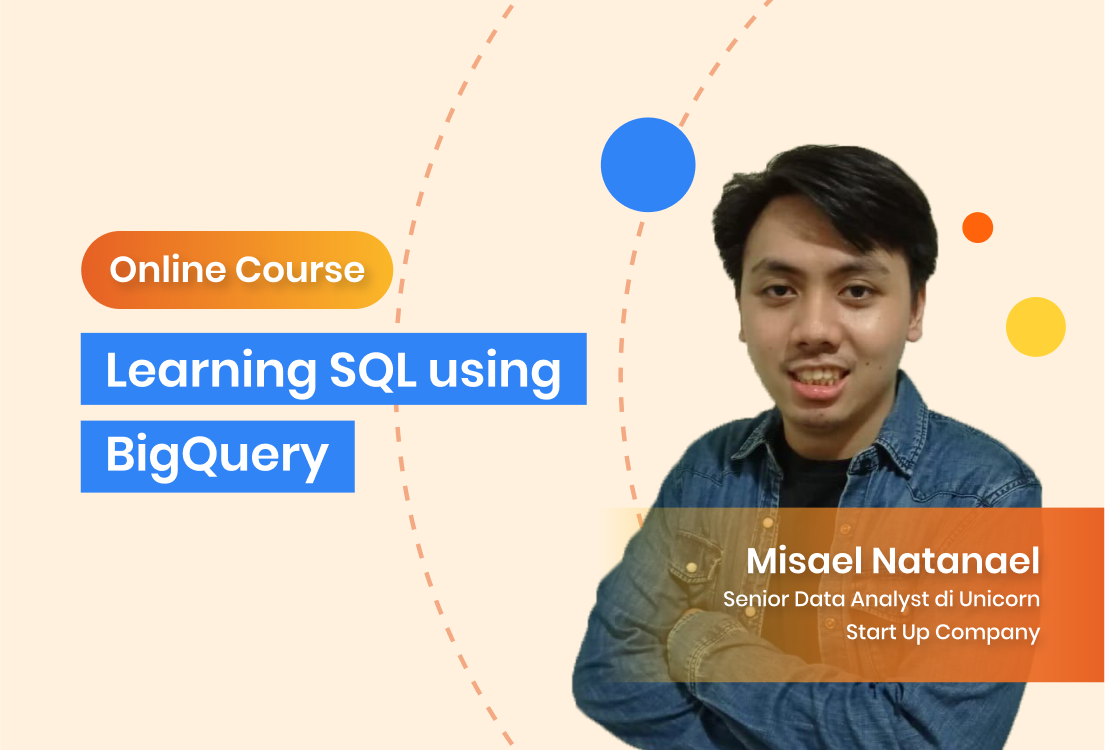 Online Course

Learning SQL using BigQuery

Misael Natanael

Senior Data Analyst di Unicorn Start Up Company